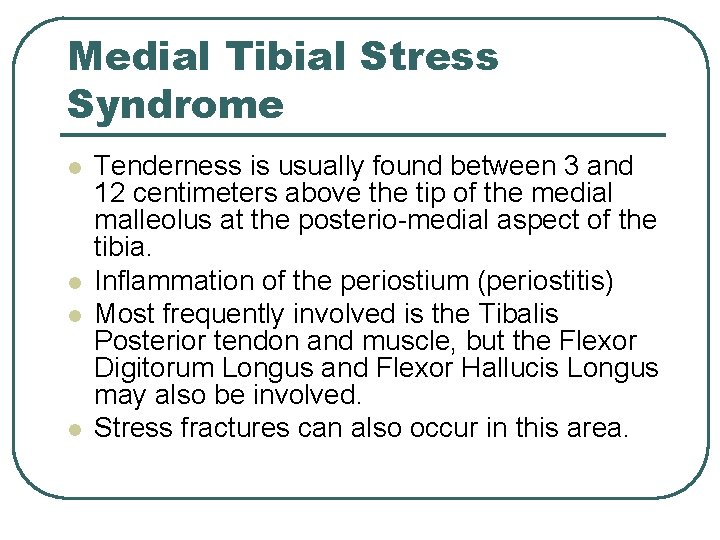 Medial Tibial Stress Syndrome

- Tenderness is usually found between 3 and 12 centimeters above the tip of the medial malleolus at the posterio-medial aspect of the tibia.
- Inflammation of the periostium (periostitis)
- Most frequently involved is the Tibalis Posterior tendon and muscle, but the Flexor Digitorum Longus and Flexor Hallucis Longus may also be involved.
- Stress fractures can also occur in this area.